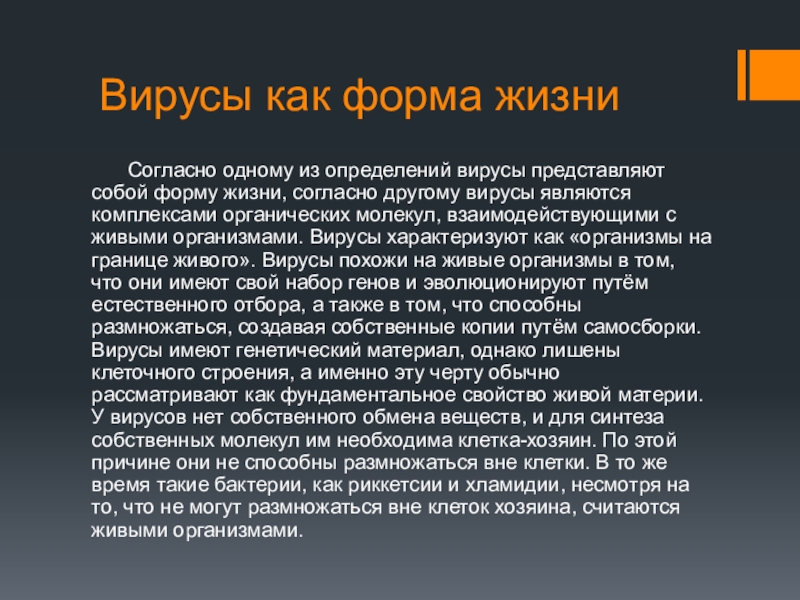 Вирусы как форма жизни

Согласно одному из определений вирусы представляют собой форму жизни, согласно другому вирусы являются комплексами органических молекул, взаимодействующими с живыми организмами. Вирусы характеризуют как «организмы на границе живого». Вирусы похожи на живые организмы в том, что они имеют свой набор генов и эволюционируют путём естественного отбора, а также в том, что способны размножаться, создавая собственные копии путём самосборки. Вирусы имеют генетический материал, однако лишены клеточного строения, а именно эту черту обычно рассматривают как фундаментальное свойство живой материи. У вирусов нет собственного обмена веществ, и для синтеза собственных молекул им необходима клетка-хозяин. По этой причине они не способны размножаться вне клетки. В то же время такие бактерии, как риккетсии и хламидии, несмотря на то, что не могут размножаться вне клеток хозяина, считаются живыми организмами.